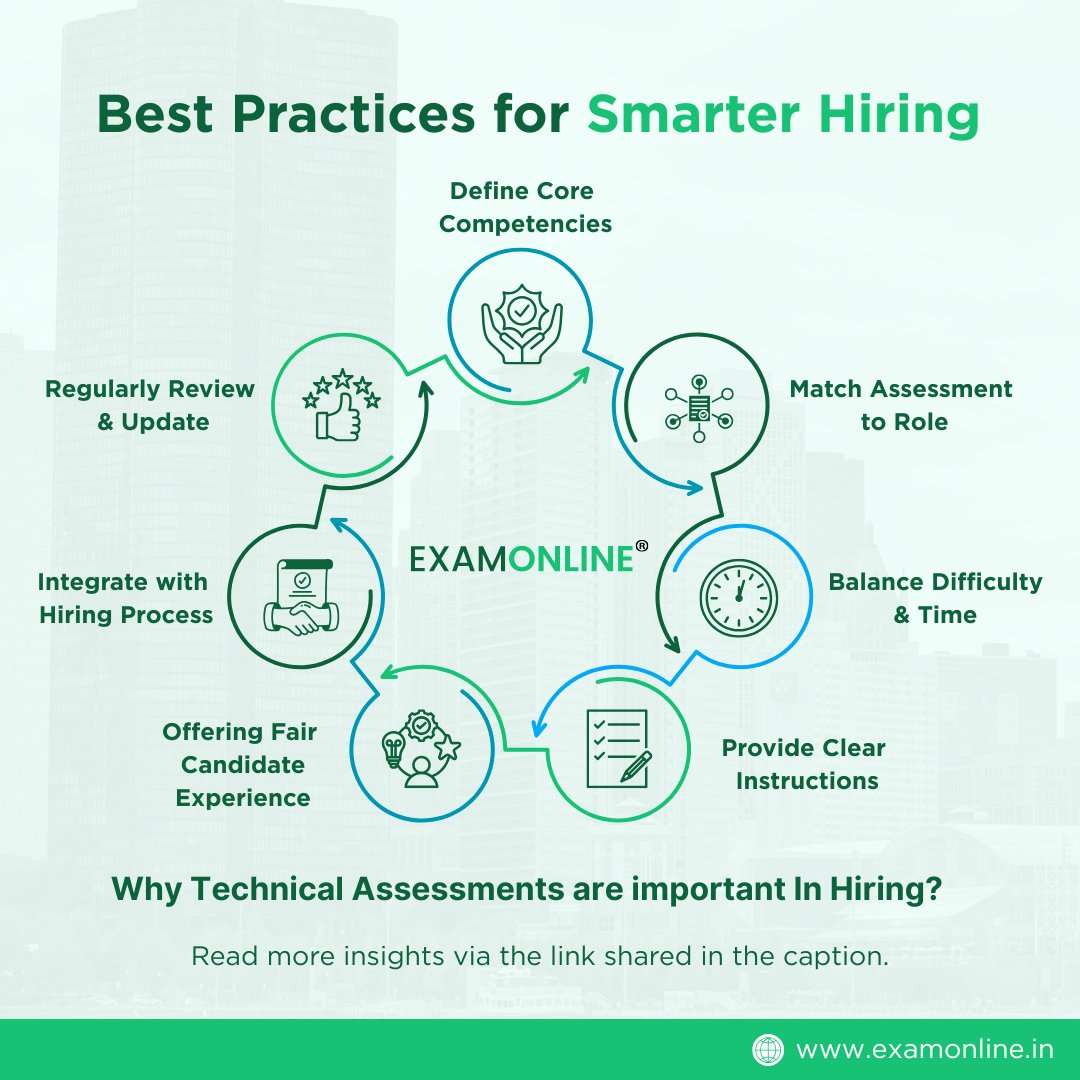 Best Practices for Smarter Hiring

Define Core Competencies

Match Assessment to Role

Balance Difficulty & Time

Provide Clear Instructions

Offering Fair Candidate Experience

Integrate with Hiring Process

Regularly Review & Update

EXAMONLINE®

Why Technical Assessments are important In Hiring?

Read more insights via the link shared in the caption.

www.examonline.in